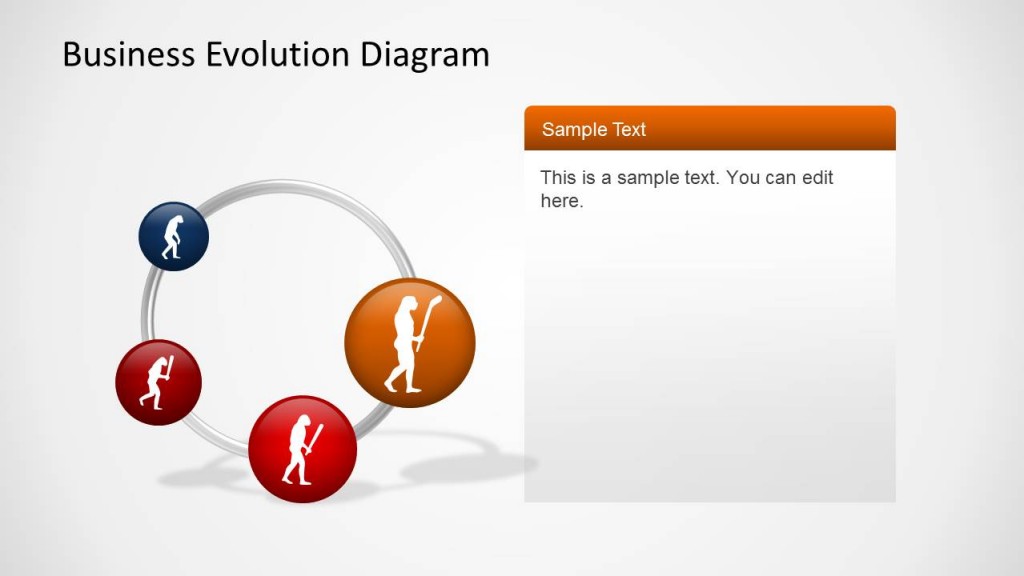 Business Evolution Diagram

Sample Text

This is a sample text. You can edit here.